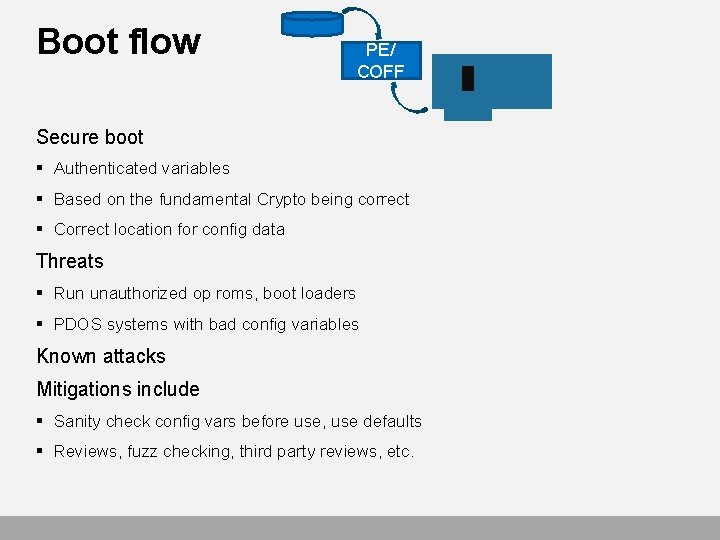 Boot flow

PE/
COFF

Secure boot

▪ Authenticated variables

▪ Based on the fundamental Crypto being correct

▪ Correct location for config data

Threats

▪ Run unauthorized op roms, boot loaders

▪ PDOS systems with bad config variables

Known attacks

Mitigations include

▪ Sanity check config vars before use, use defaults

▪ Reviews, fuzz checking, third party reviews, etc.